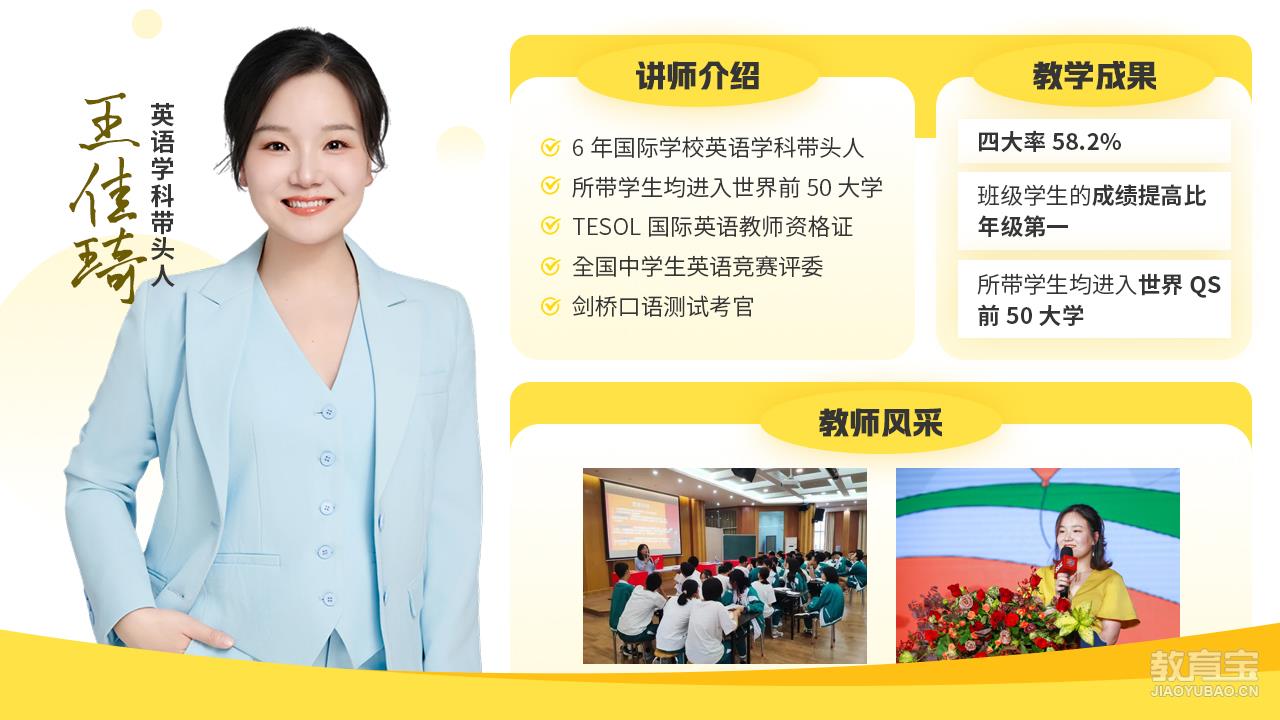 王佳琦

英语学科带头人

讲师介绍

6 年国际学校英语学科带头人
所带学生均进入世界前 50 大学
TESOL 国际英语教师资格证
全国中学生英语竞赛评委
剑桥口语测试考官

教学成果

四大率 58.2%

班级学生的成绩提高比年级第一

所带学生均进入世界 QS 前 50 大学

教师风采

教育宝
JIAOYUBAO.CN